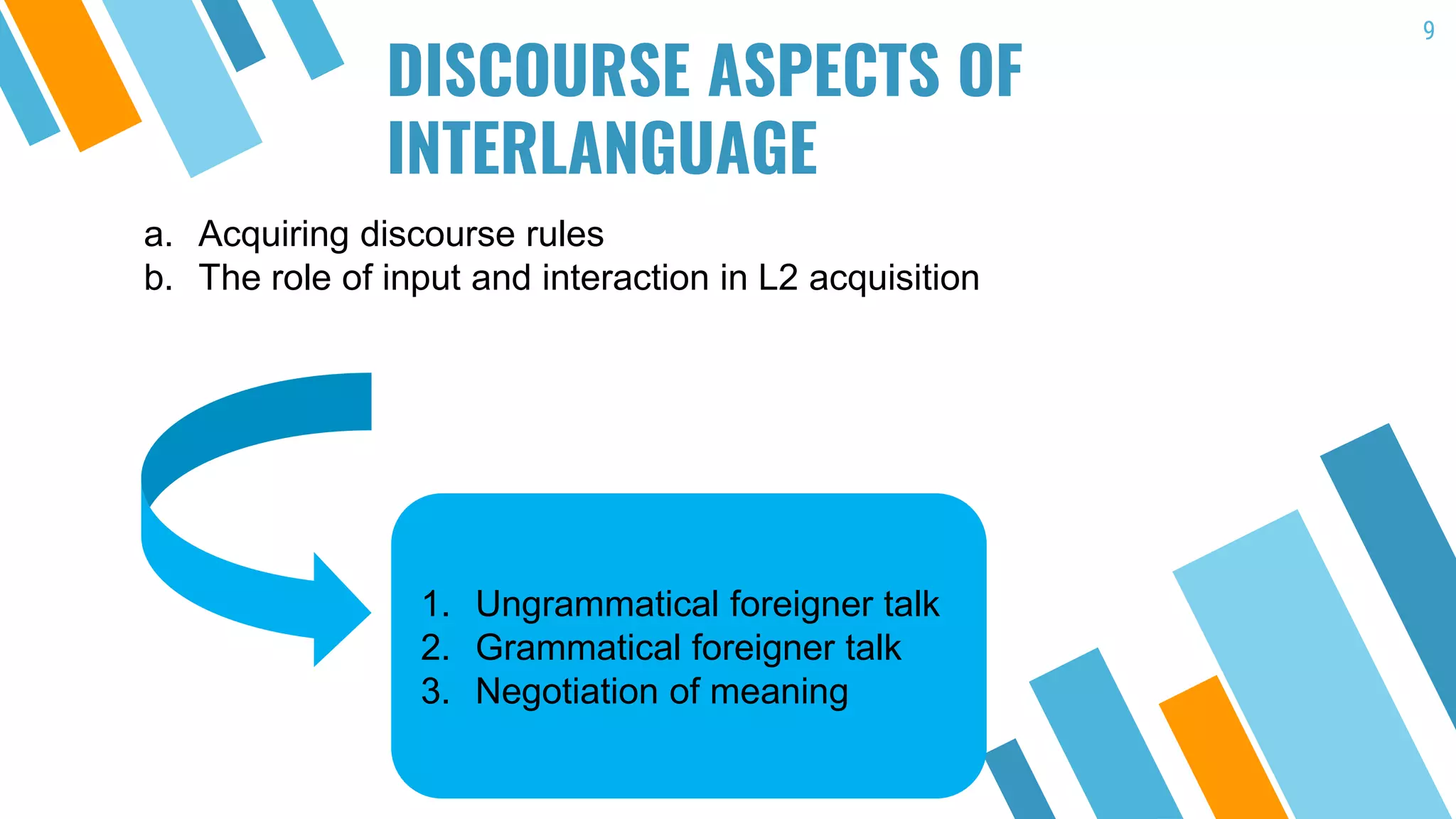 9

DISCOURSE ASPECTS OF INTERLANGUAGE

a. Acquiring discourse rules
b. The role of input and interaction in L2 acquisition

1. Ungrammatical foreigner talk
2. Grammatical foreigner talk
3. Negotiation of meaning